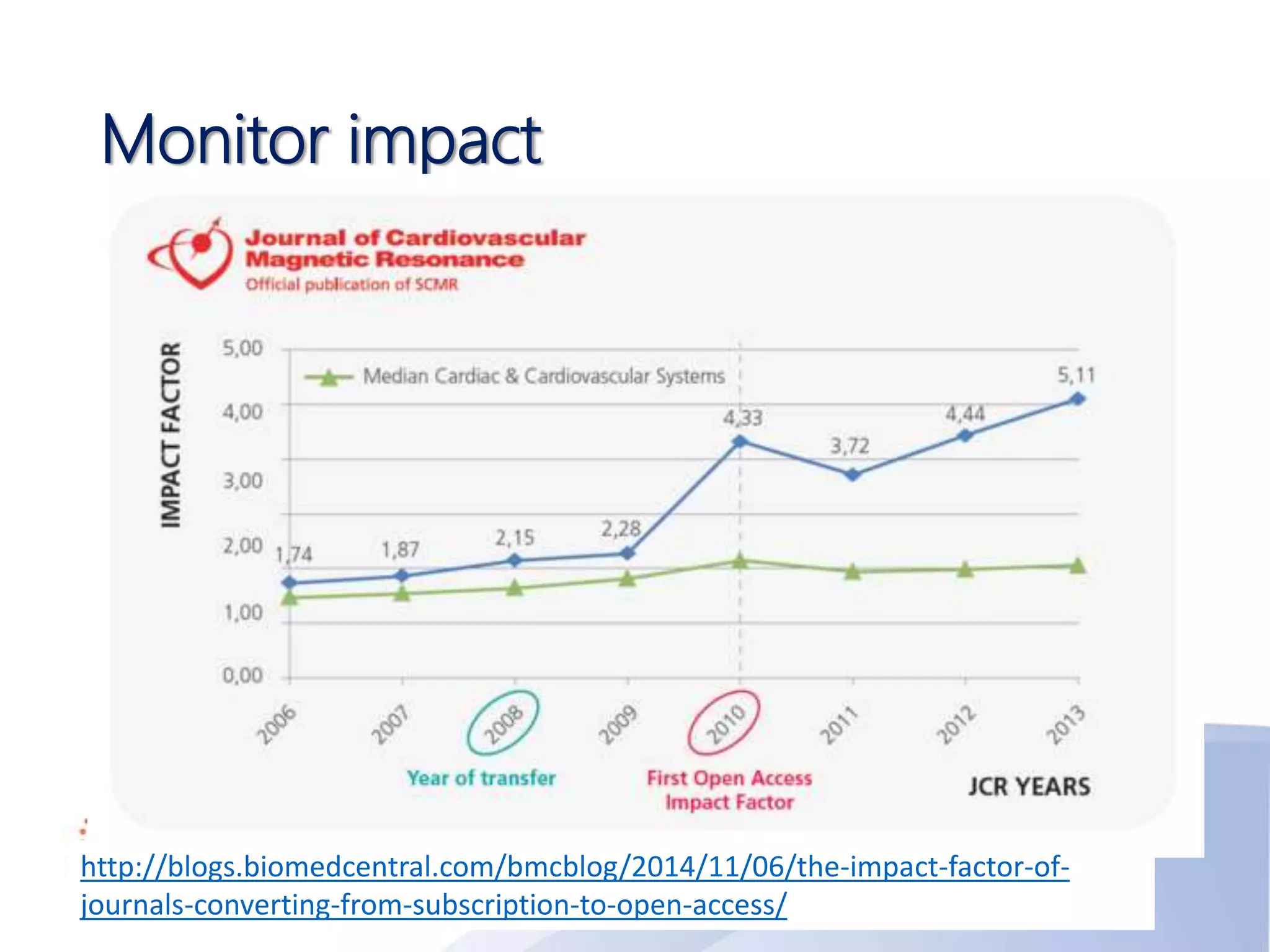 Monitor impact

Journal of Cardiovascular Magnetic Resonance
Official publication of SCMR

IMPACT FACTOR

5,00
4,00
3,00
2,00
1,00
0,00

Median Cardiac & Cardiovascular Systems

1,74
1,87
2,15
2,28
4,33
3,72
4,44
5,11

2006
2007
2008
2009
2010
2011
2012
2013

Year of transfer

First Open Access Impact Factor

JCR YEARS

http://blogs.biomedcentral.com/bmcblog/2014/11/06/the-impact-factor-of-journals-converting-from-subscription-to-open-access/